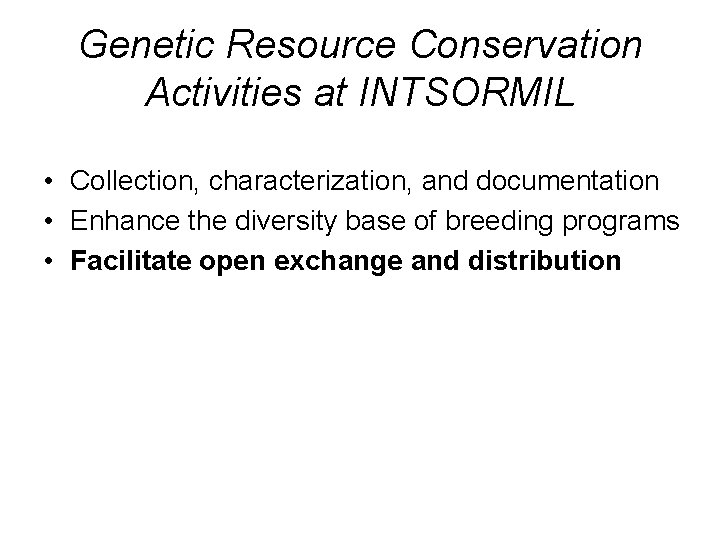 Genetic Resource Conservation Activities at INTSORMIL

• Collection, characterization, and documentation
• Enhance the diversity base of breeding programs
• Facilitate open exchange and distribution